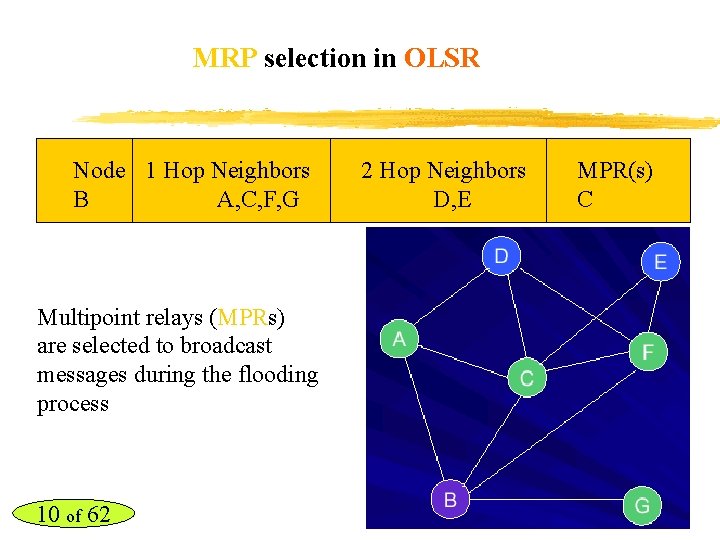 MRP selection in OLSR

| Node | 1 Hop Neighbors | 2 Hop Neighbors | MPR(s) |
|---|---|---|---|
| B | A,C,F,G | D,E | C |

Multipoint relays (MPRs) are selected to broadcast messages during the flooding process

D

E

A

F

C

B

G

10 of 62